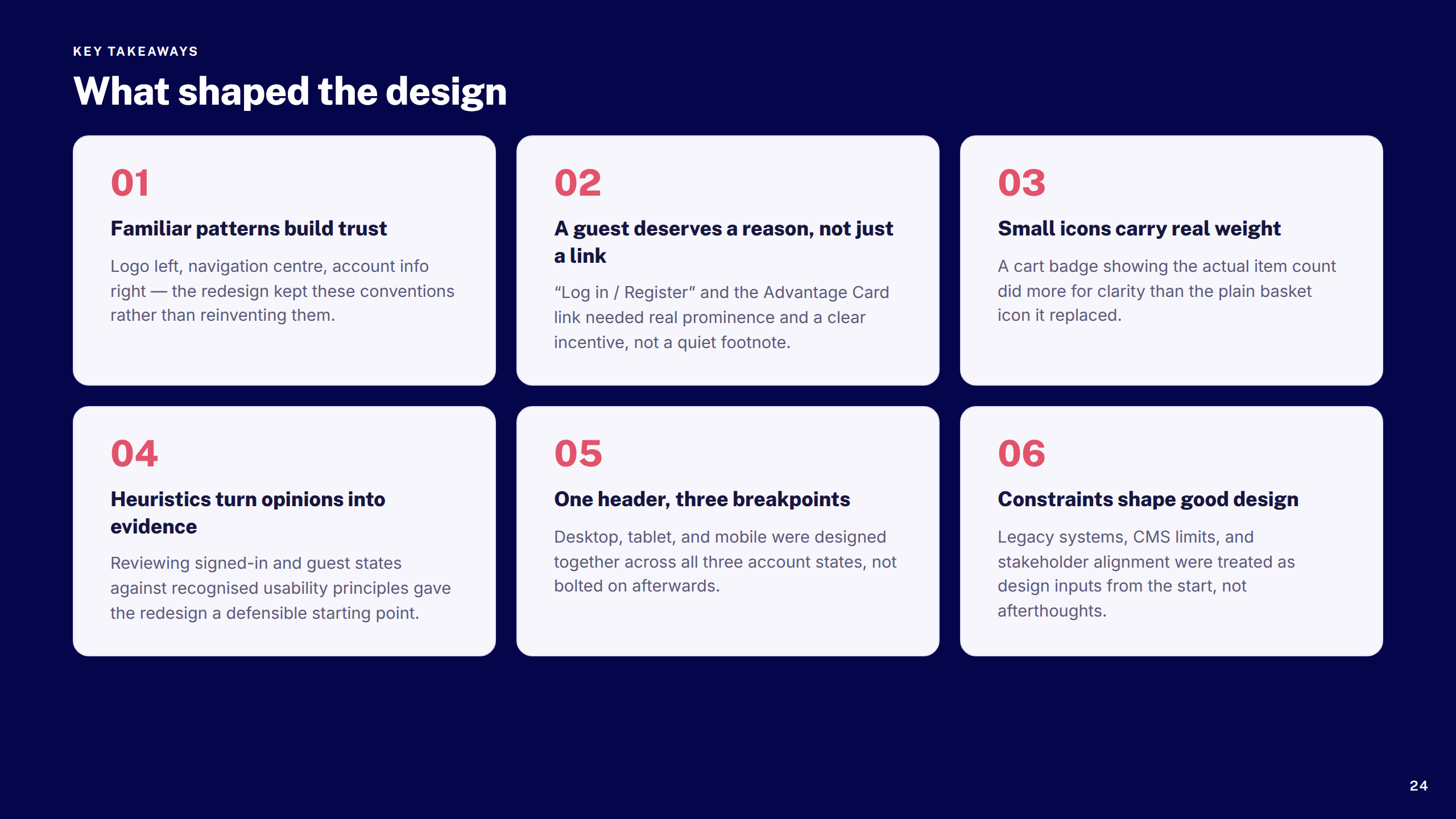 KEY TAKEAWAYS

What shaped the design

01

Familiar patterns build trust

Logo left, navigation centre, account info right — the redesign kept these conventions rather than reinventing them.

02

A guest deserves a reason, not just a link

“Log in / Register” and the Advantage Card link needed real prominence and a clear incentive, not a quiet footnote.

03

Small icons carry real weight

A cart badge showing the actual item count did more for clarity than the plain basket icon it replaced.

04

Heuristics turn opinions into evidence

Reviewing signed-in and guest states against recognised usability principles gave the redesign a defensible starting point.

05

One header, three breakpoints

Desktop, tablet, and mobile were designed together across all three account states, not bolted on afterwards.

06

Constraints shape good design

Legacy systems, CMS limits, and stakeholder alignment were treated as design inputs from the start, not afterthoughts.

24